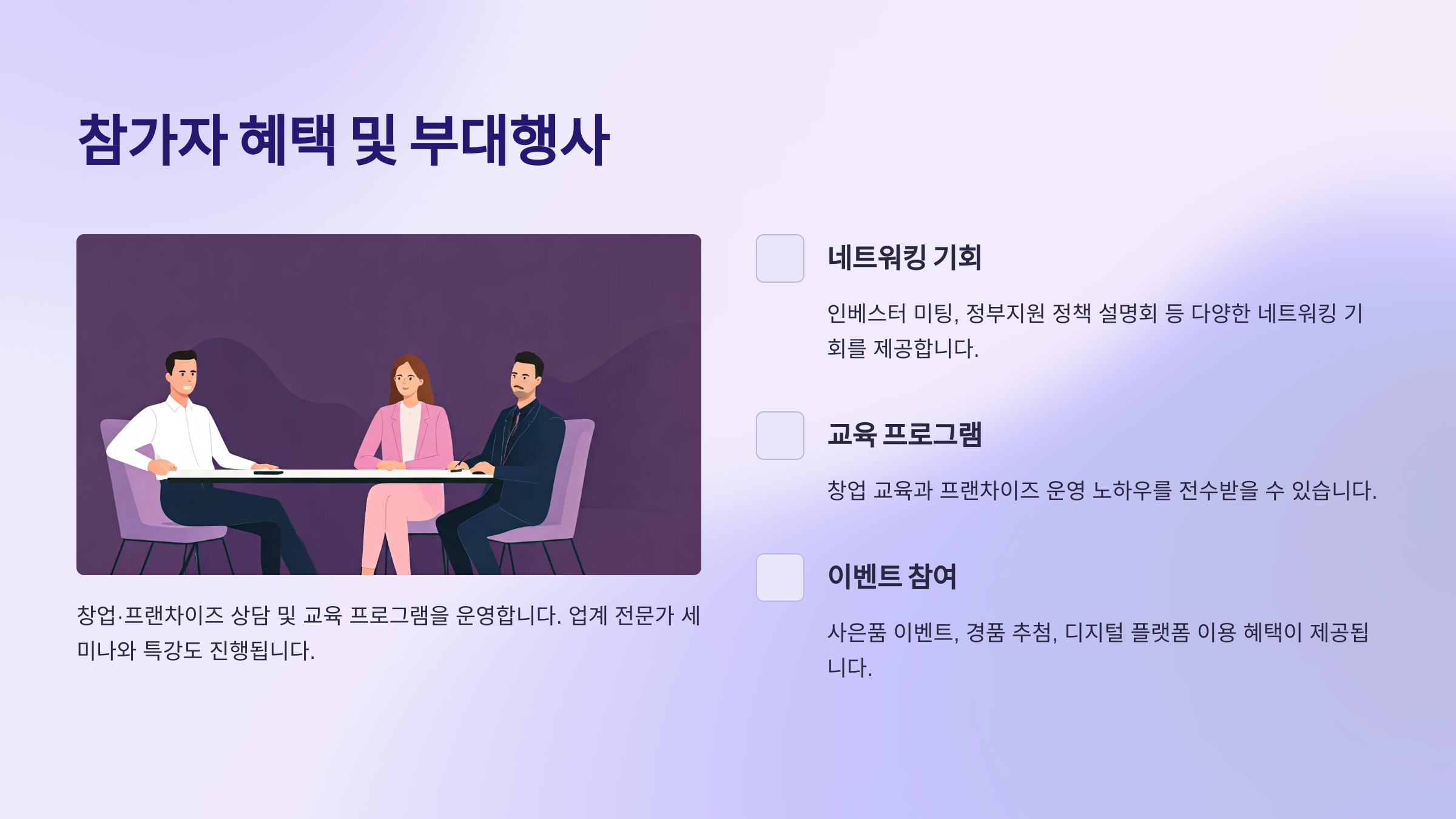 참가자 혜택 및 부대행사

창업·프랜차이즈 상담 및 교육 프로그램을 운영합니다. 업계 전문가 세미나와 특강도 진행됩니다.

네트워킹 기회

인베스터 미팅, 정부지원 정책 설명회 등 다양한 네트워킹 기회를 제공합니다.

교육 프로그램

창업 교육과 프랜차이즈 운영 노하우를 전수받을 수 있습니다.

이벤트 참여

사은품 이벤트, 경품 추첨, 디지털 플랫폼 이용 혜택이 제공됩니다.